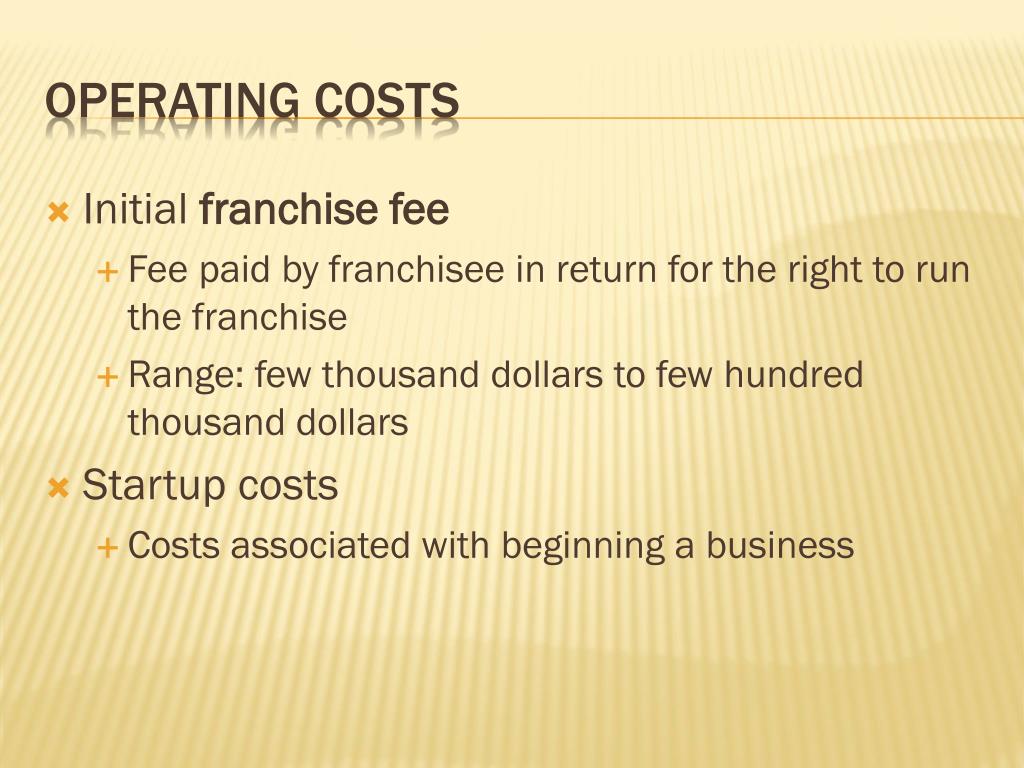 OPERATING COSTS

Initial franchise fee

Fee paid by franchisee in return for the right to run the franchise

Range: few thousand dollars to few hundred thousand dollars

Startup costs

Costs associated with beginning a business